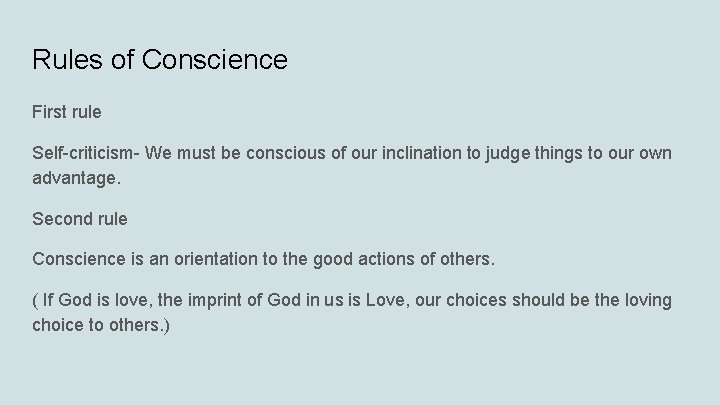 Rules of Conscience

First rule

Self-criticism- We must be conscious of our inclination to judge things to our own advantage.

Second rule

Conscience is an orientation to the good actions of others.

( If God is love, the imprint of God in us is Love, our choices should be the loving choice to others.)